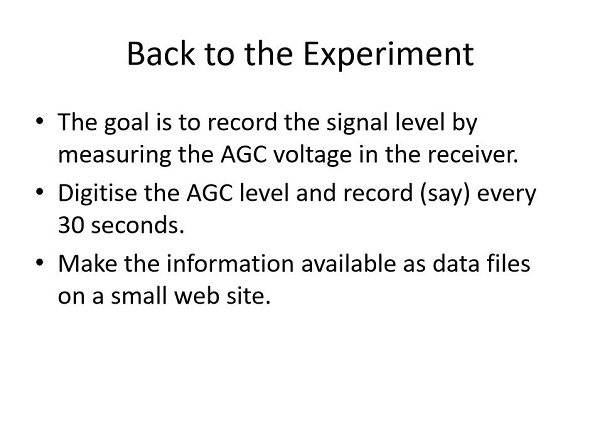 Back to the Experiment

• The goal is to record the signal level by measuring the AGC voltage in the receiver.

• Digitise the AGC level and record (say) every 30 seconds.

• Make the information available as data files on a small web site.